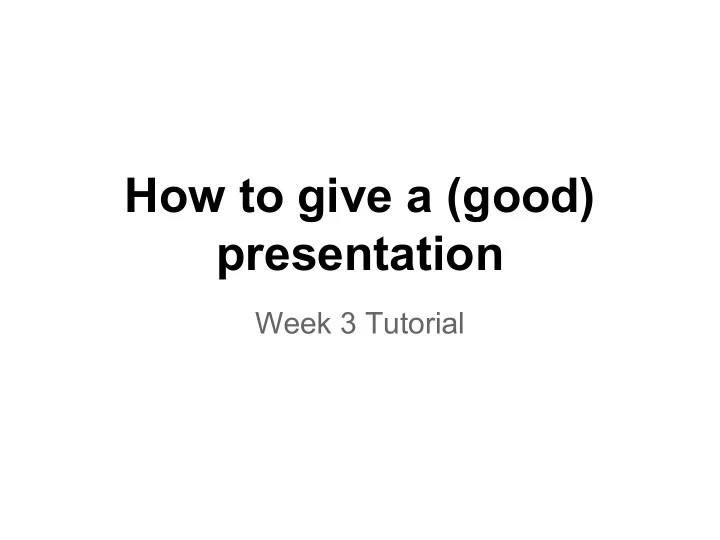 How to give a (good) presentation

Week 3 Tutorial